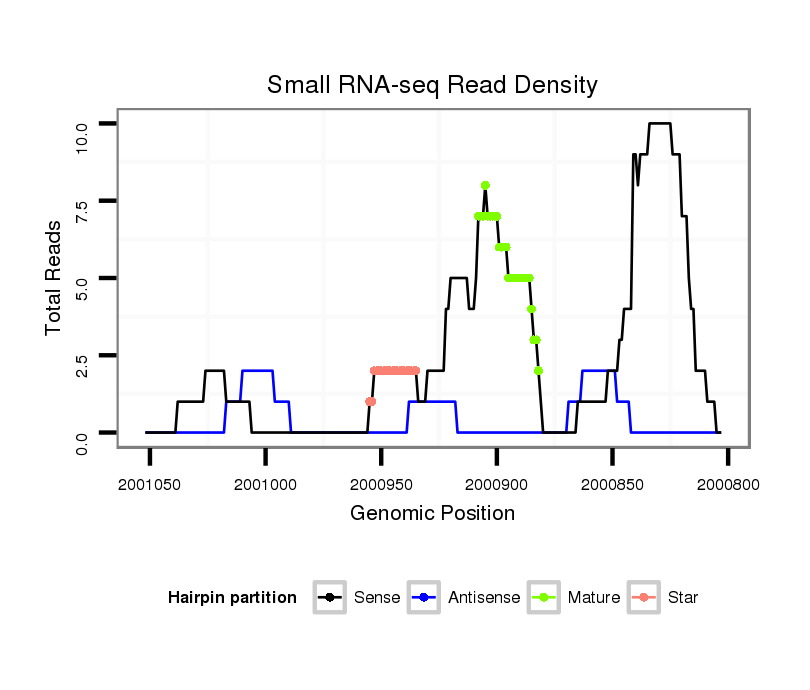 Small RNA-seq Read Density

Total Reads

10.0
7.5
5.0
2.5
0.0

2001050 2001000 2000950 2000900 2000850 2000800

Genomic Position

Hairpin partition Sense Antisense Mature Star